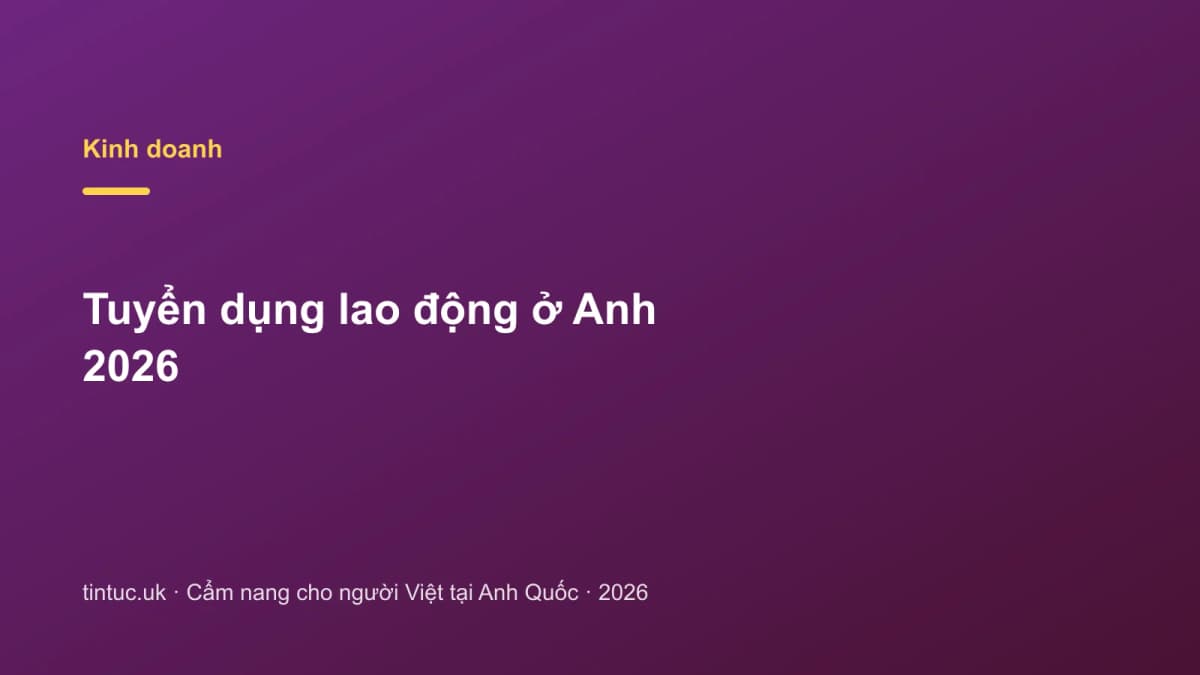 Kinh doanh

Tuyển dụng lao động ở Anh 2026

tintuc.uk · Cẩm nang cho người Việt tại Anh Quốc · 2026